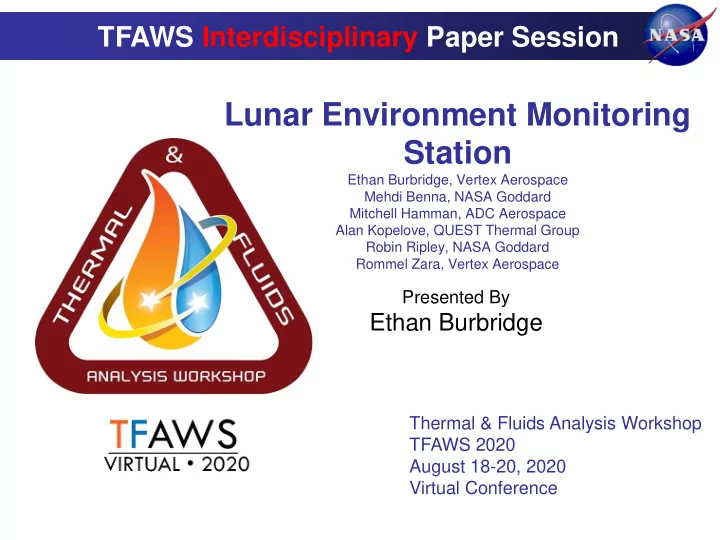 TFAWS Interdisciplinary Paper Session

NASA

Lunar Environment Monitoring Station

Ethan Burbridge, Vertex Aerospace
Mehdi Benna, NASA Goddard
Mitchell Hamman, ADC Aerospace
Alan Kopelove, QUEST Thermal Group
Robin Ripley, NASA Goddard
Rommel Zara, Vertex Aerospace

Presented By
Ethan Burbridge

THERMAL & FLUIDS
ANALYSIS WORKSHOP

TFAWS
VIRTUAL • 2020

Thermal & Fluids Analysis Workshop
TFAWS 2020
August 18-20, 2020
Virtual Conference